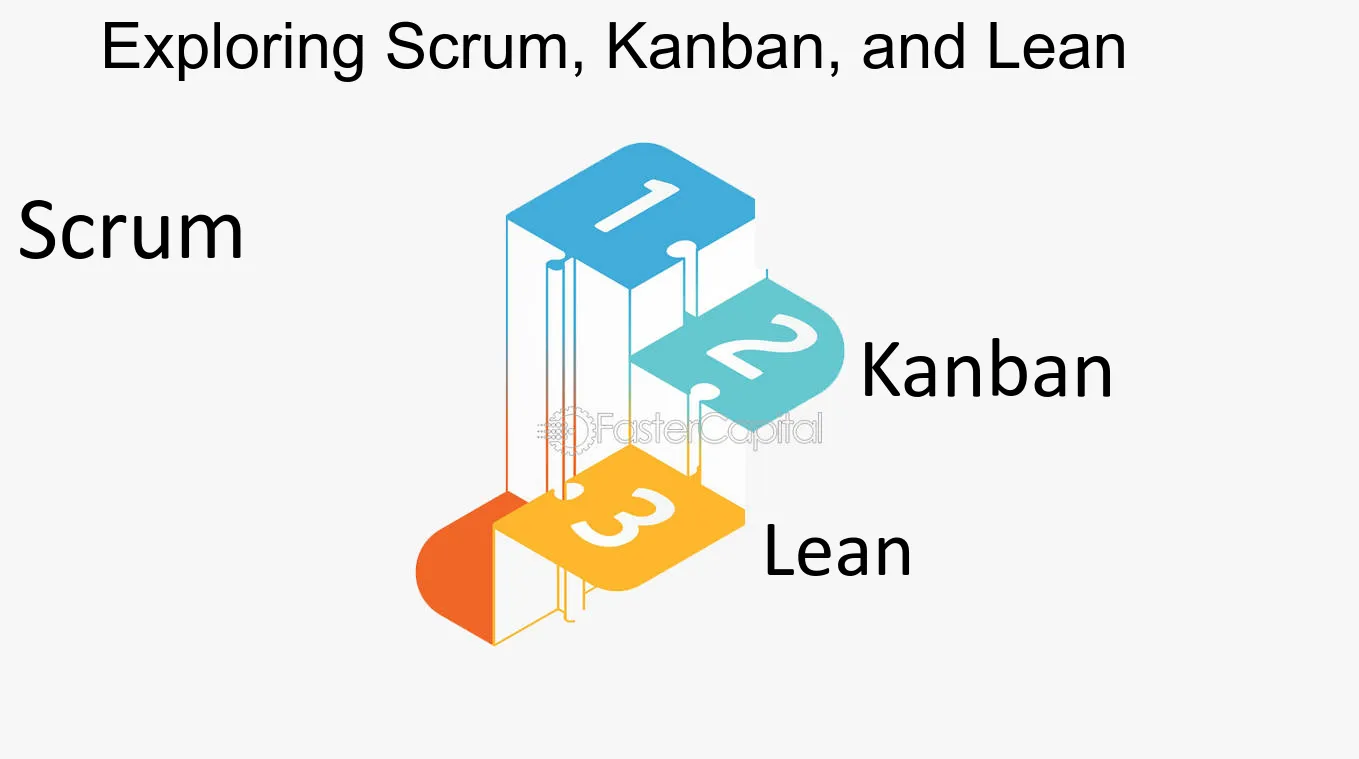 Exploring Scrum, Kanban, and Lean

Scrum

1

2

Kanban

3

Lean

FasterCapital